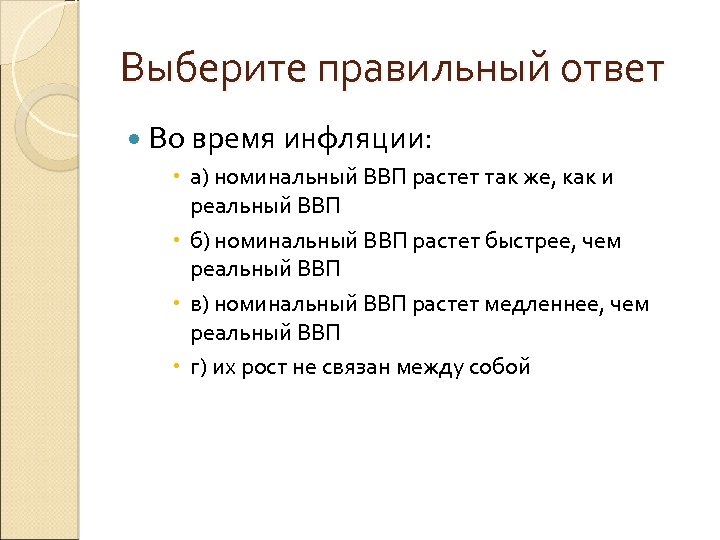 Выберите правильный ответ

Во время инфляции:

а) номинальный ВВП растет так же, как и реальный ВВП

б) номинальный ВВП растет быстрее, чем реальный ВВП

в) номинальный ВВП растет медленнее, чем реальный ВВП

г) их рост не связан между собой